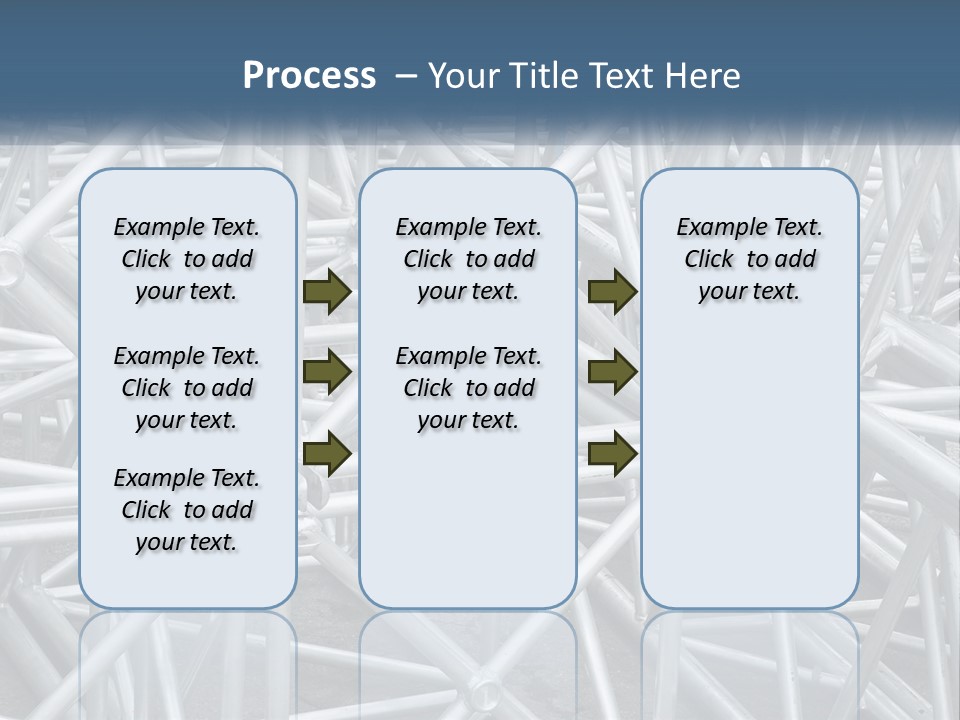 Process – Your Title Text Here

Example Text. Click to add your text.

Example Text. Click to add your text.

Example Text. Click to add your text.

Example Text. Click to add your text.

Example Text. Click to add your text.

Example Text. Click to add your text.